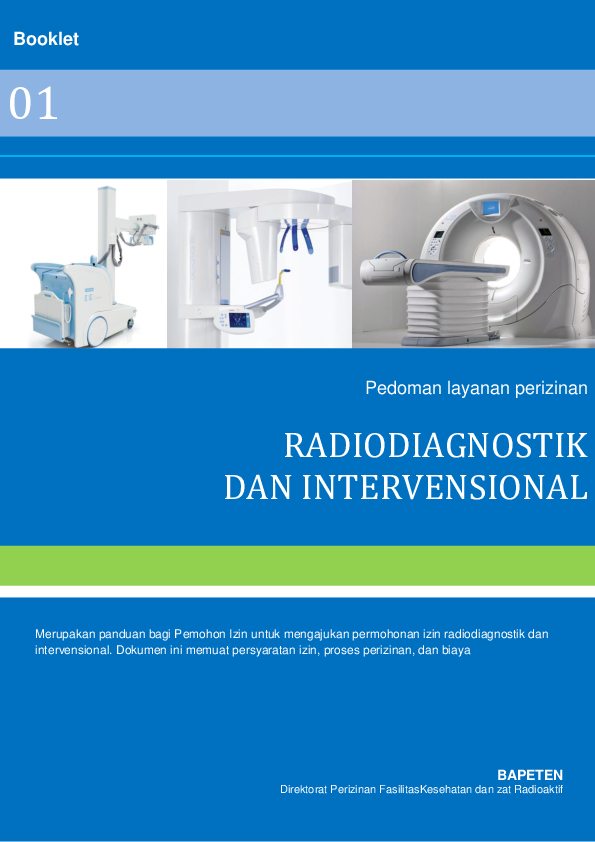 Booklet

01

Pedoman layanan perizinan

RADIODIAGNOSTIK DAN INTERVENSIONAL

Merupakan panduan bagi Pemohon Izin untuk mengajukan permohonan izin radiodiagnostik dan intervensional. Dokumen ini memuat persyaratan izin, proses perizinan, dan biaya

BAPETEN
Direktorat Perizinan FasilitasKesehatan dan zat Radioaktif